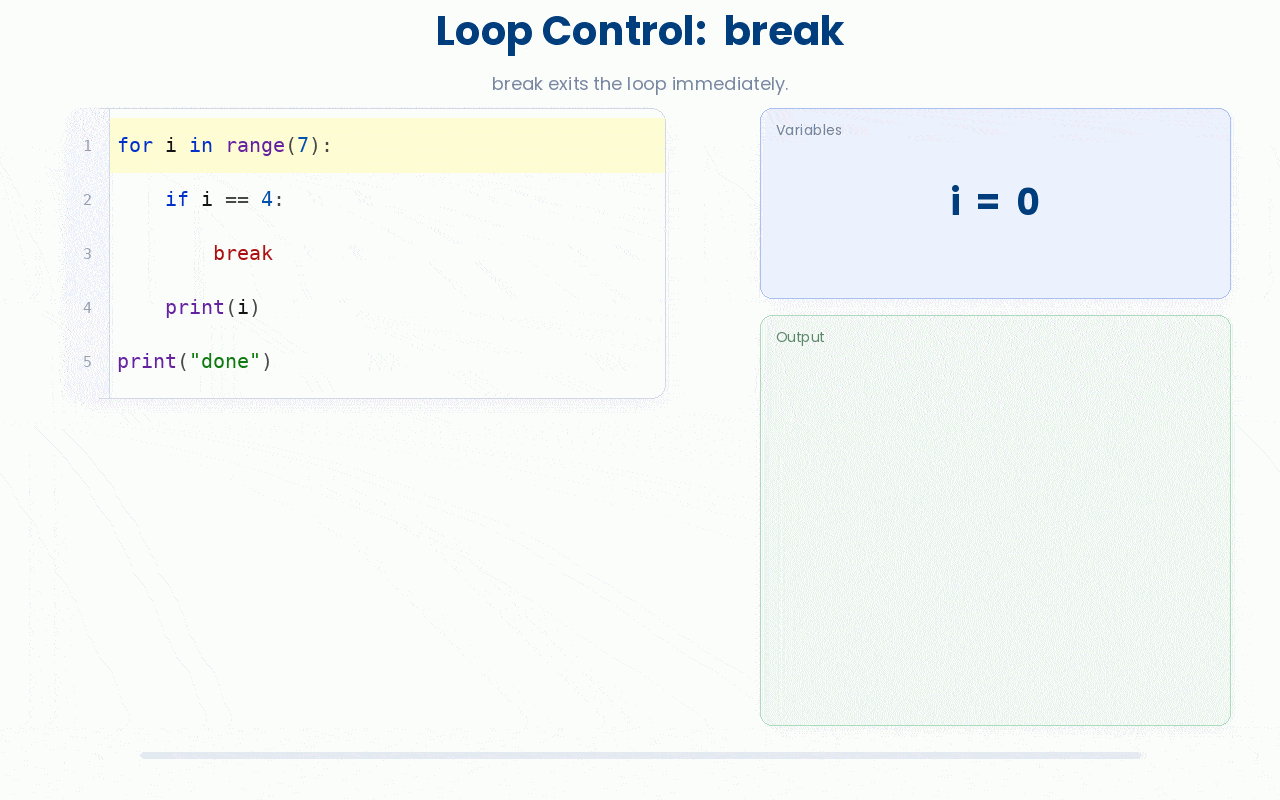 Loop Control: break

break exits the loop immediately.

1 for i in range(7):
2     if i == 4:
3         break
4     print(i)
5 print("done")

Variables

i = 0

Output